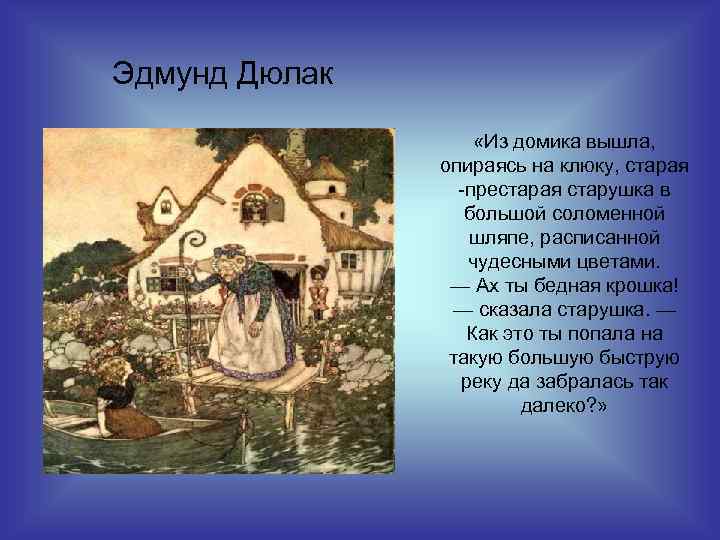 Эдмунд Дюлак

«Из домика вышла, опираясь на клюку, старая -престарая старушка в большой соломенной шляпе, расписанной чудесными цветами.
— Ах ты бедная крошка! — сказала старушка. — Как это ты попала на такую большую быструю реку да забралась так далеко?»